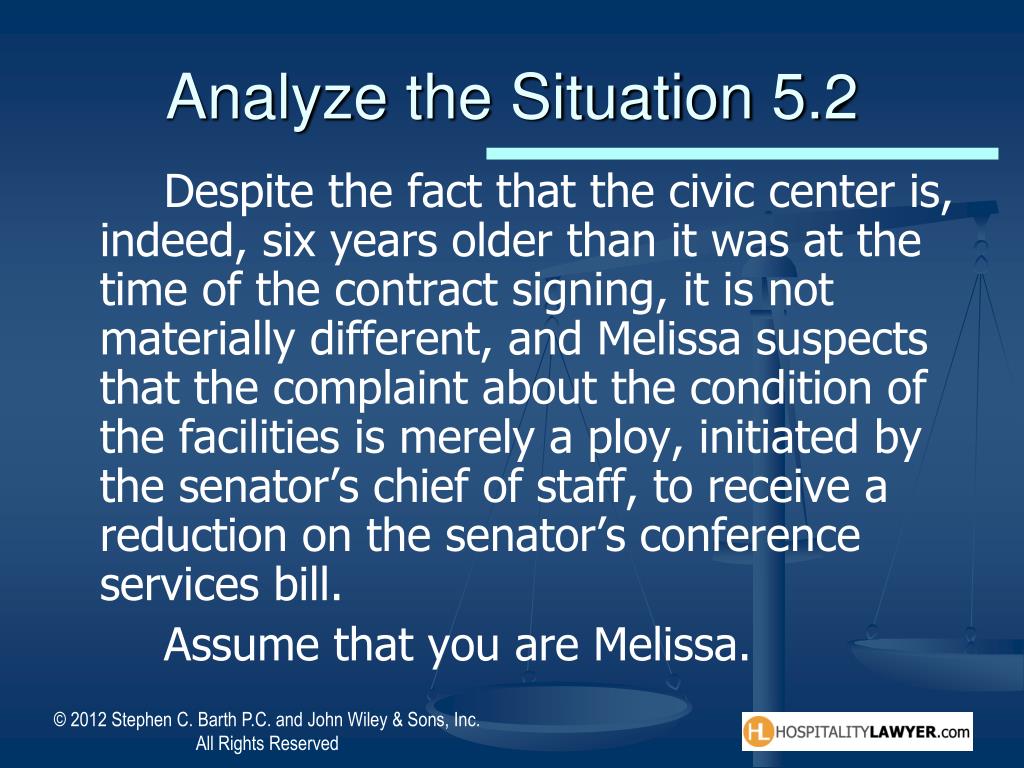 Analyze the Situation 5.2

Despite the fact that the civic center is, indeed, six years older than it was at the time of the contract signing, it is not materially different, and Melissa suspects that the complaint about the condition of the facilities is merely a ploy, initiated by the senator’s chief of staff, to receive a reduction on the senator’s conference services bill.

Assume that you are Melissa.

© 2012 Stephen C. Barth P.C. and John Wiley & Sons, Inc. All Rights Reserved

HL HOSPITALITYLAWYER.com